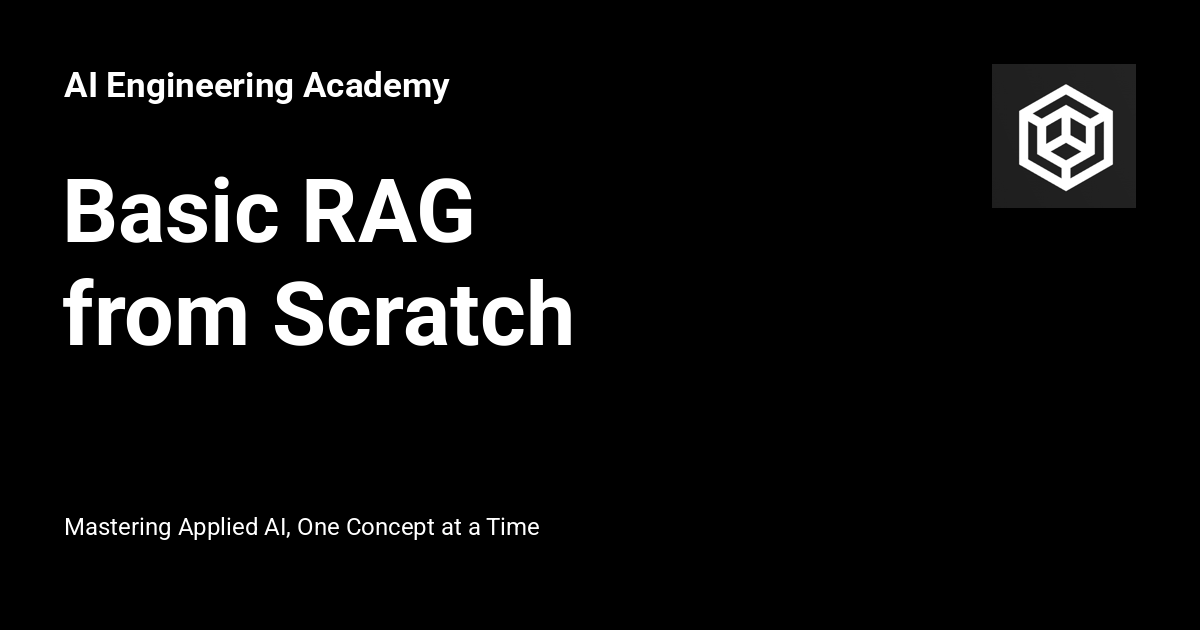 AI Engineering Academy

Basic RAG from Scratch

Mastering Applied AI, One Concept at a Time